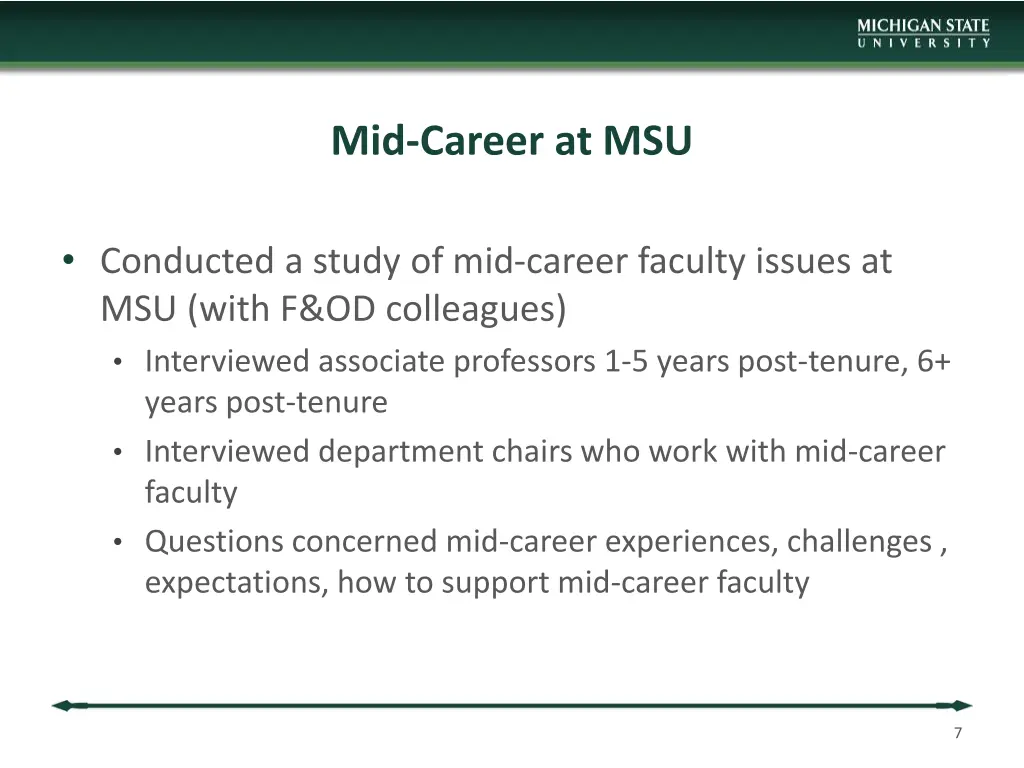 MICHIGAN STATE
UNIVERSITY

Mid-Career at MSU

• Conducted a study of mid-career faculty issues at MSU (with F&OD colleagues)
  • Interviewed associate professors 1-5 years post-tenure, 6+ years post-tenure
  • Interviewed department chairs who work with mid-career faculty
  • Questions concerned mid-career experiences, challenges , expectations, how to support mid-career faculty

7